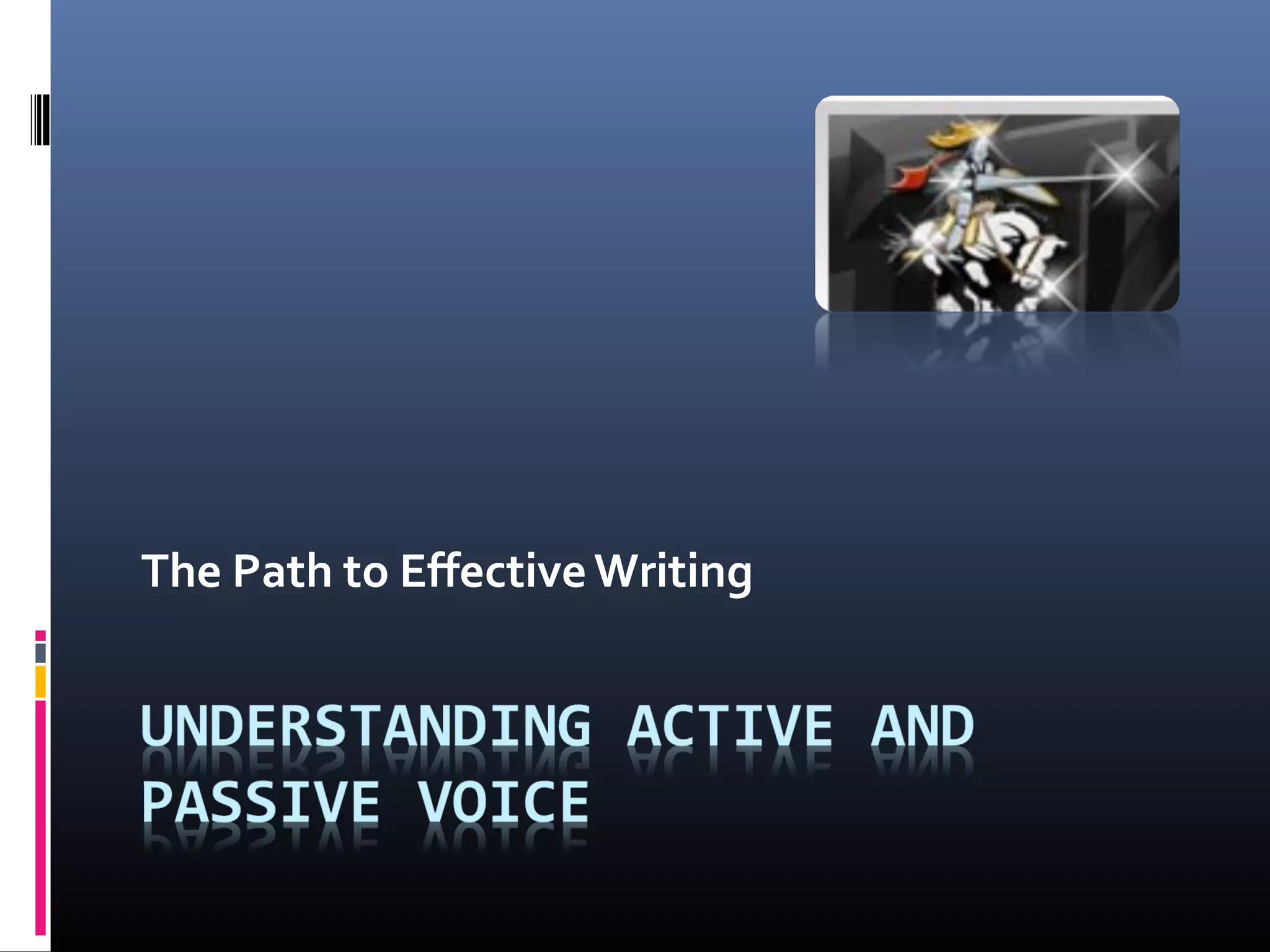 The Path to Effective Writing

UNDERSTANDING ACTIVE AND PASSIVE VOICE